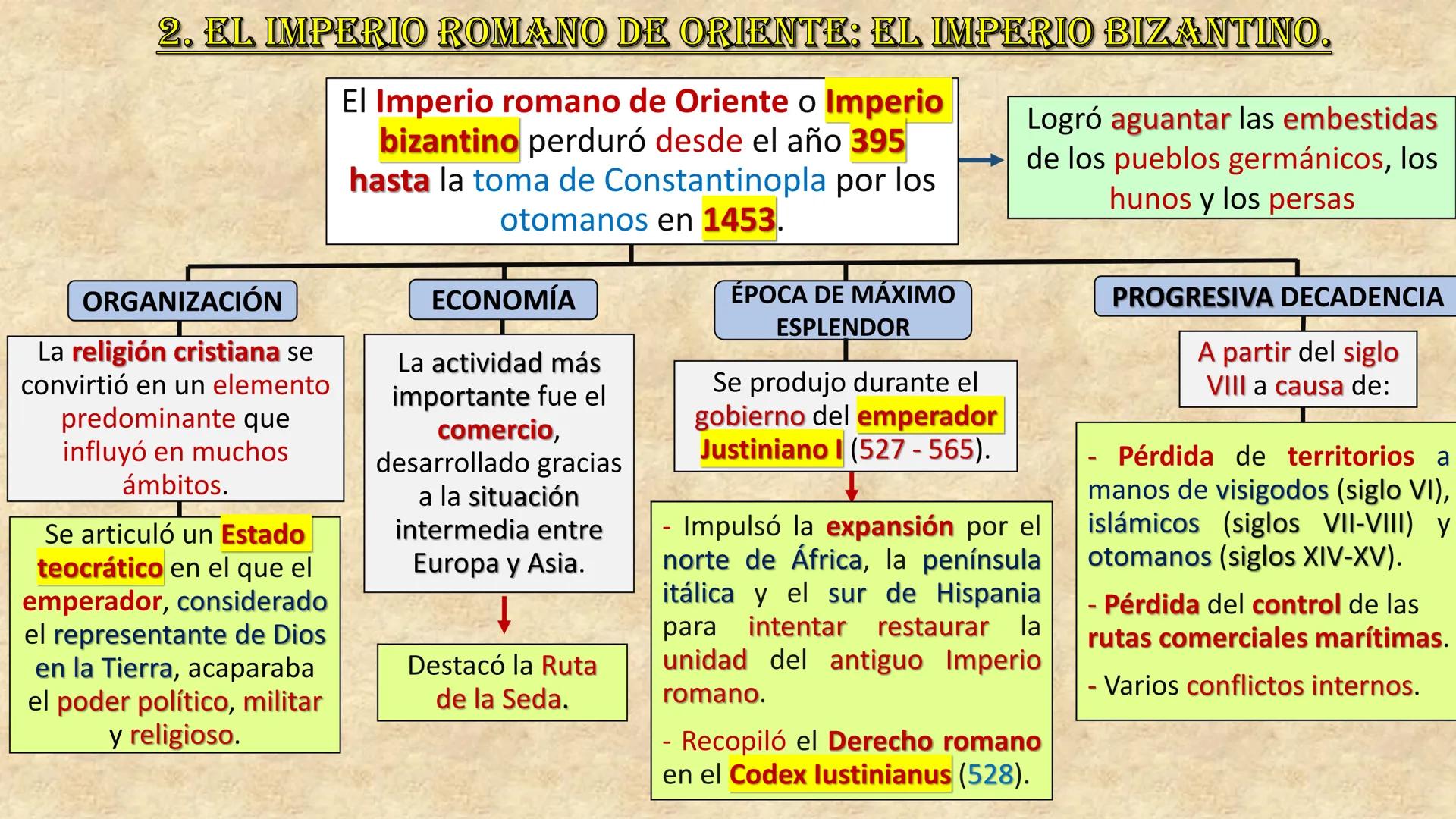 2. EL IMPERIO ROMANO DE ORIENTE: EL IMPERIO BIZANTINO.

El Imperio romano de Oriente o Imperio bizantino perduró desde el año 395 hasta la toma de Constantinopla por los otomanos en 1453.

Logró aguantar las embestidas de los pueblos germánicos, los hunos y los persas

ORGANIZACIÓN

La religión cristiana se convirtió en un elemento predominante que influyó en muchos ámbitos.

Se articuló un Estado teocrático en el que el emperador, considerado el representante de Dios en la Tierra, acaparaba el poder político, militar y religioso.

ECONOMÍA

La actividad más importante fue el comercio, desarrollado gracias a la situación intermedia entre Europa y Asia.

Destacó la Ruta de la Seda.

ÉPOCA DE MÁXIMO ESPLENDOR

Se produjo durante el gobierno del emperador Justiniano I (527 - 565).

- Impulsó la expansión por el norte de África, la península itálica y el sur de Hispania para intentar restaurar la unidad del antiguo Imperio romano.

- Recopiló el Derecho romano en el Codex Iustinianus (528).

PROGRESIVA DECADENCIA

A partir del siglo VIII a causa de:

- Pérdida de territorios a manos de visigodos (siglo VI), islámicos (siglos VII-VIII) y otomanos (siglos XIV-XV).

- Pérdida del control de las rutas comerciales marítimas.

- Varios conflictos internos.